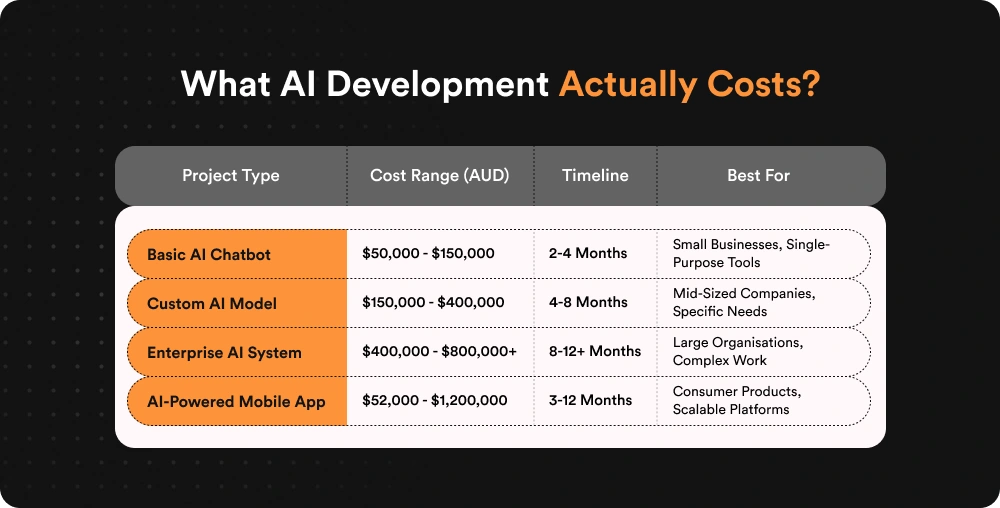 What AI Development Actually Costs?

| Project Type | Cost Range (AUD) | Timeline | Best For |
|---|---|---|---|
| Basic AI Chatbot | \$50,000 - \$150,000 | 2-4 Months | Small Businesses, Single-Purpose Tools |
| Custom AI Model | \$150,000 - \$400,000 | 4-8 Months | Mid-Sized Companies, Specific Needs |
| Enterprise AI System | \$400,000 - \$800,000+ | 8-12+ Months | Large Organisations, Complex Work |
| AI-Powered Mobile App | \$52,000 - \$1,200,000 | 3-12 Months | Consumer Products, Scalable Platforms |